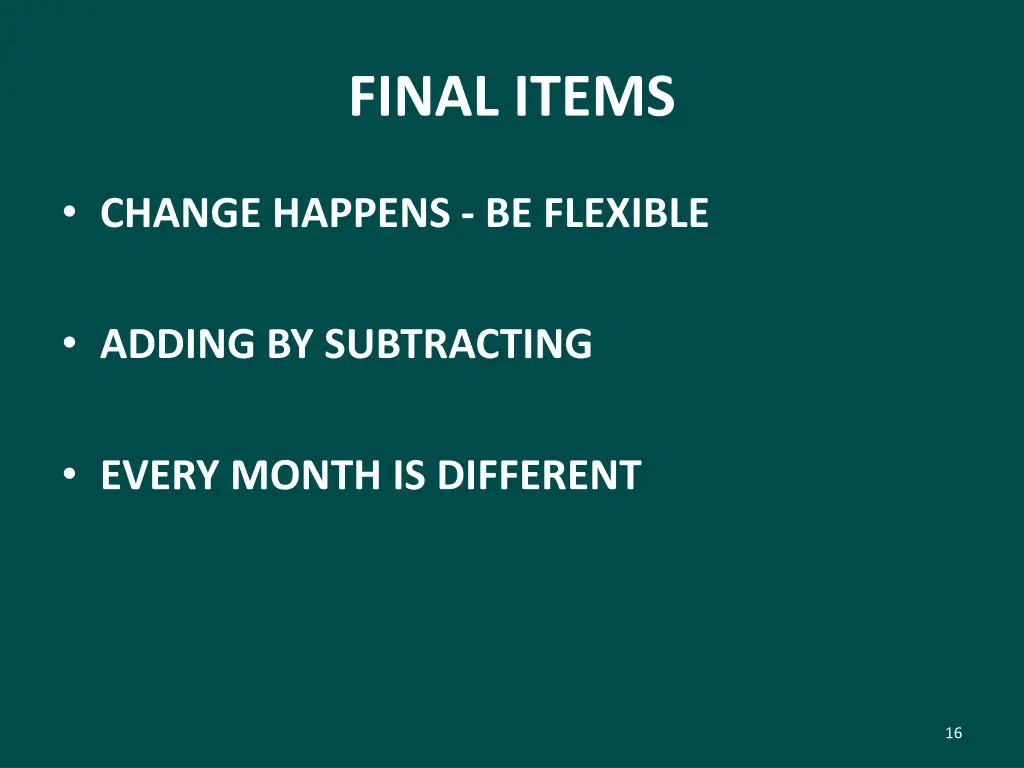 FINAL ITEMS

• CHANGE HAPPENS - BE FLEXIBLE

• ADDING BY SUBTRACTING

• EVERY MONTH IS DIFFERENT

16